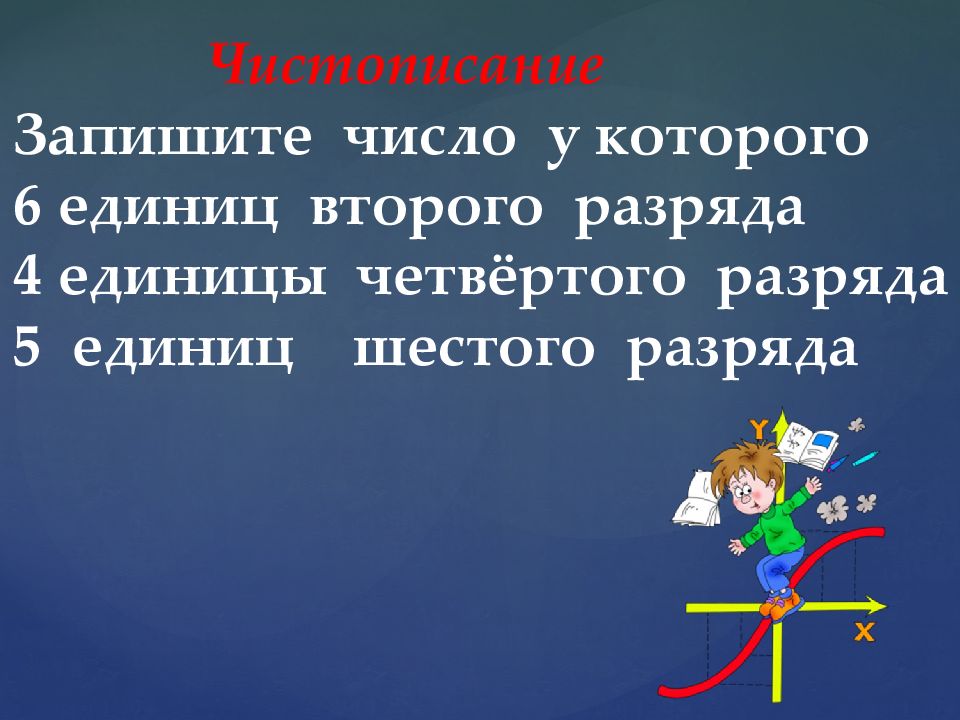 Чистописание
Запишите число у которого
6 единиц второго разряда
4 единицы четвёртого разряда
5 единиц шестого разряда

Y
X